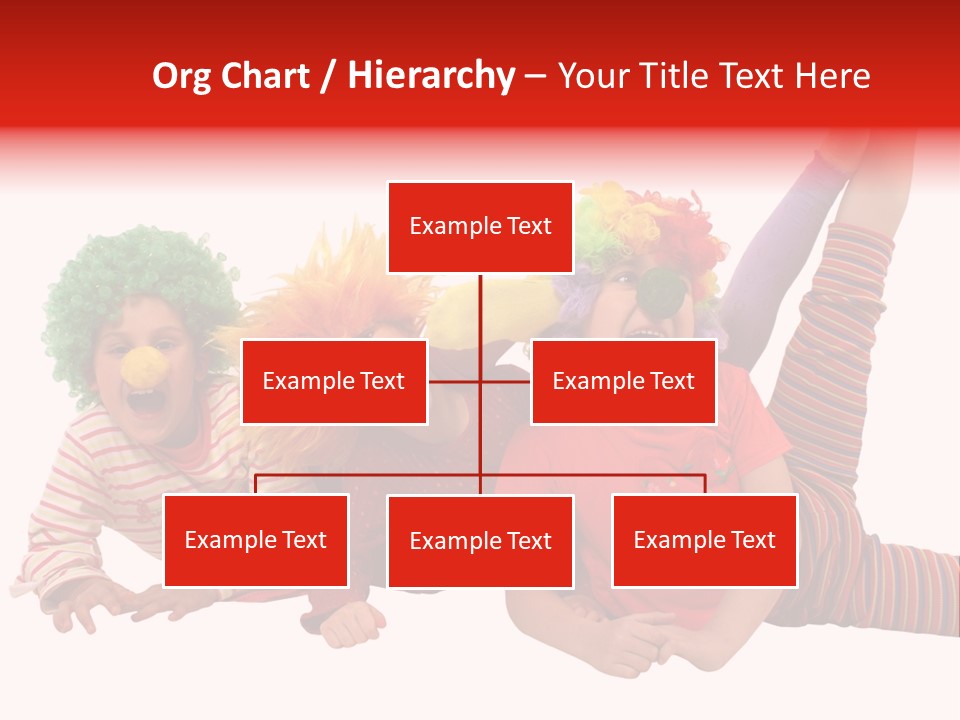 Org Chart / Hierarchy – Your Title Text Here

Example Text

Example Text

Example Text

Example Text

Example Text

Example Text